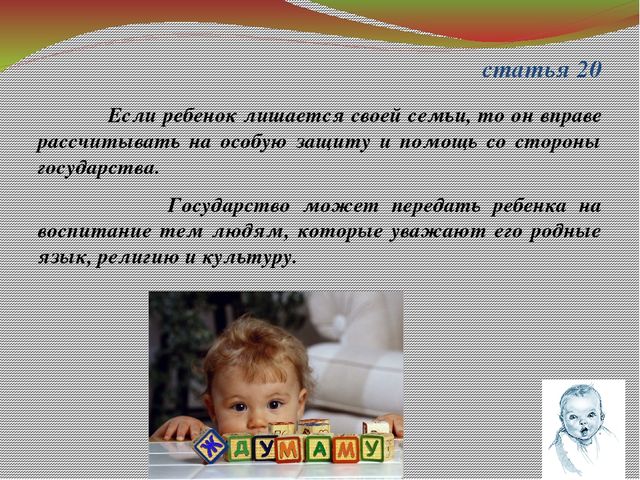 статья 20

Если ребенок лишается своей семьи, то он вправе рассчитывать на особую защиту и помощь со стороны государства.

Государство может передать ребенка на воспитание тем людям, которые уважают его родные язык, религию и культуру.

ЖДУ МАМУ